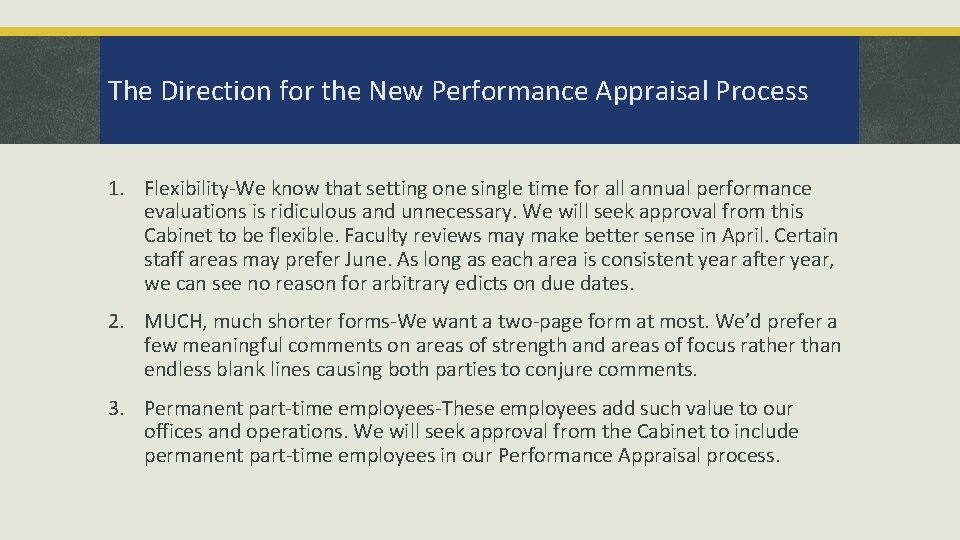 The Direction for the New Performance Appraisal Process

1. Flexibility-We know that setting one single time for all annual performance evaluations is ridiculous and unnecessary. We will seek approval from this Cabinet to be flexible. Faculty reviews may make better sense in April. Certain staff areas may prefer June. As long as each area is consistent year after year, we can see no reason for arbitrary edicts on due dates.

2. MUCH, much shorter forms-We want a two-page form at most. We'd prefer a few meaningful comments on areas of strength and areas of focus rather than endless blank lines causing both parties to conjure comments.

3. Permanent part-time employees-These employees add such value to our offices and operations. We will seek approval from the Cabinet to include permanent part-time employees in our Performance Appraisal process.